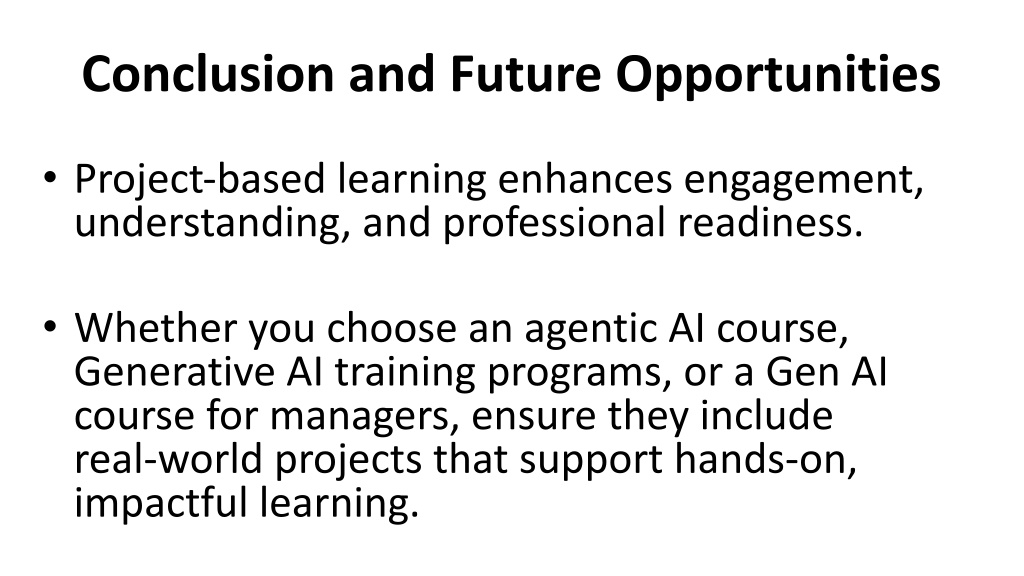 Conclusion and Future Opportunities

• Project-based learning enhances engagement, understanding, and professional readiness.

• Whether you choose an agentic AI course, Generative AI training programs, or a Gen AI course for managers, ensure they include real-world projects that support hands-on, impactful learning.